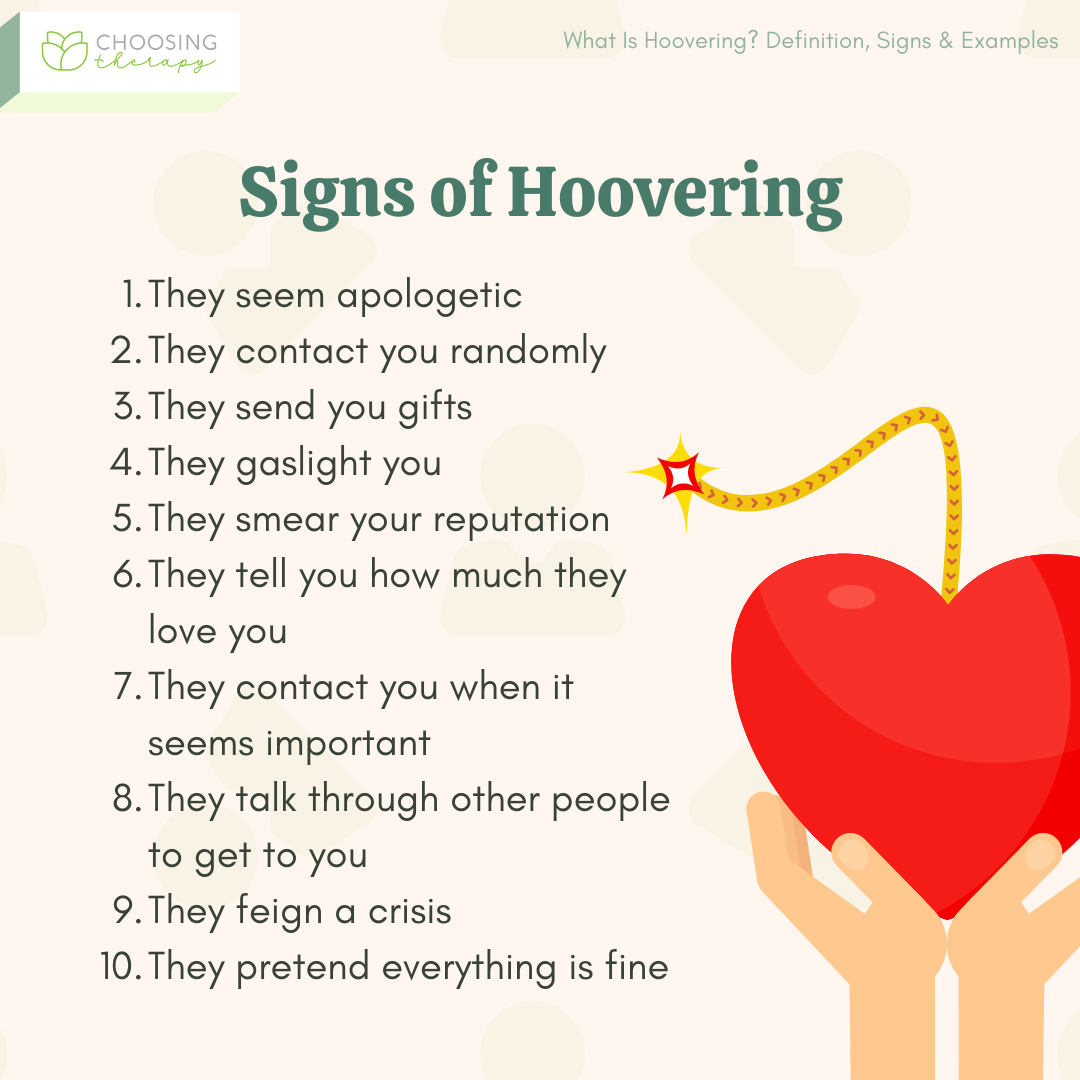 CHOOSING therapy

What Is Hoovering? Definition, Signs & Examples

Signs of Hoovering

1. They seem apologetic
2. They contact you randomly
3. They send you gifts
4. They gaslight you
5. They smear your reputation
6. They tell you how much they love you
7. They contact you when it seems important
8. They talk through other people to get to you
9. They feign a crisis
10. They pretend everything is fine